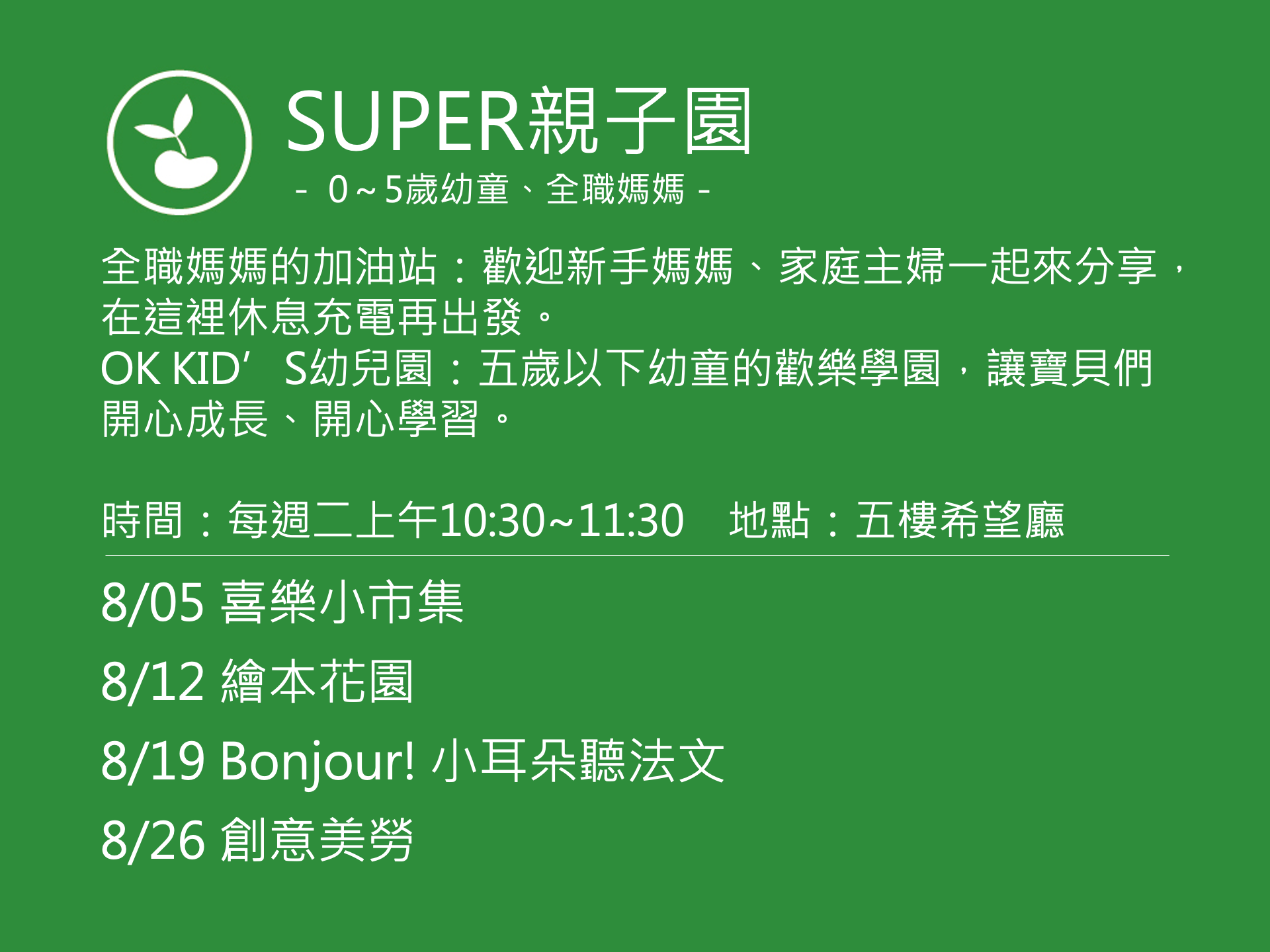 SUPER親子園
- 0～5歲幼童、全職媽媽 -

全職媽媽的加油站：歡迎新手媽媽、家庭主婦一起來分享，在這裡休息充電再出發。
OK KID’S幼兒園：五歲以下幼童的歡樂學園，讓寶貝們開心成長、開心學習。

時間：每週二上午10:30~11:30　地點：五樓希望廳

8/05 喜樂小市集

8/12 繪本花園

8/19 Bonjour! 小耳朵聽法文

8/26 創意美勞